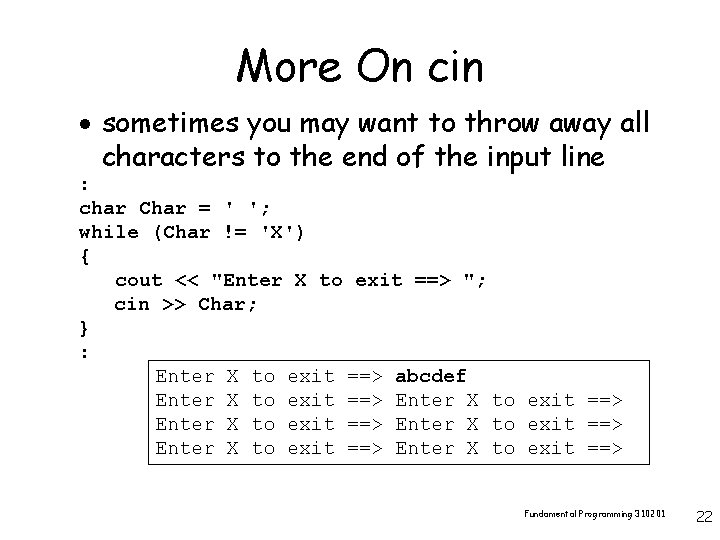 More On cin

• sometimes you may want to throw away all characters to the end of the input line

:
char Char = ' ';
while (Char != 'X')
{
   cout << "Enter X to exit ==> ";
   cin >> Char;
}
:

Enter X to exit ==> abcdef
Enter X to exit ==> Enter X to exit ==>
Enter X to exit ==> Enter X to exit ==>
Enter X to exit ==> Enter X to exit ==>

Fundamental Programming 310201

22